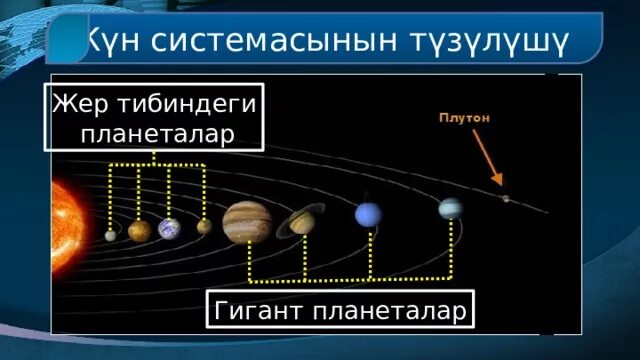 Күн системасынын түзүлүшү

Жер тибиндеги планеталар

Плутон

Гигант планеталар